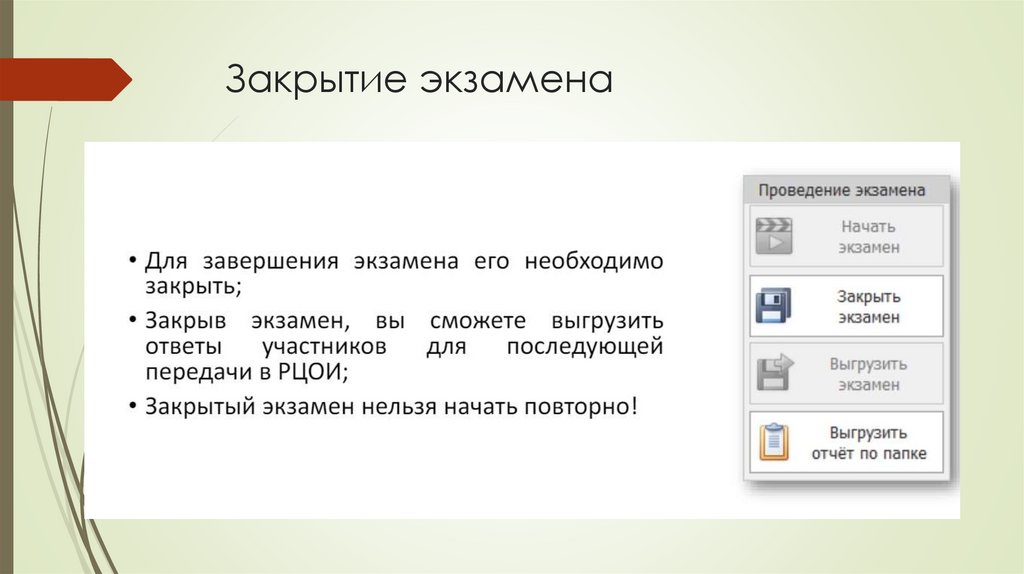 Закрытие экзамена

• Для завершения экзамена его необходимо закрыть;
• Закрыв экзамен, вы сможете выгрузить ответы участников для последующей передачи в РЦОИ;
• Закрытый экзамен нельзя начать повторно!

Проведение экзамена

Начать экзамен

Закрыть экзамен

Выгрузить экзамен

Выгрузить отчёт по папке